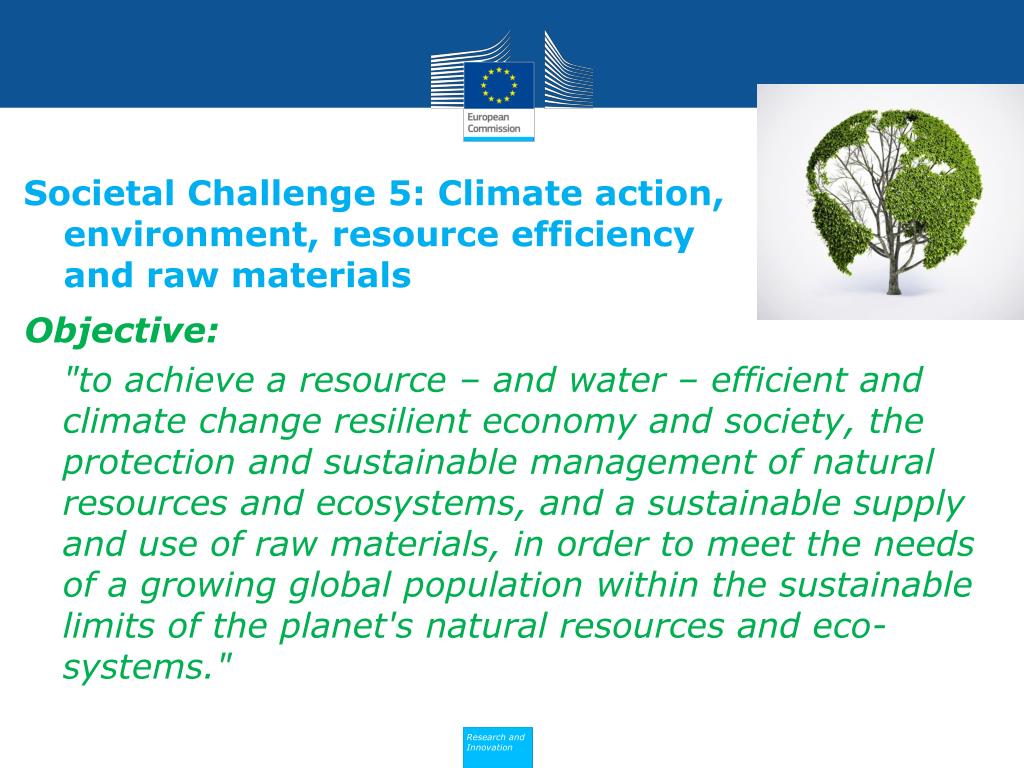 European Commission

Societal Challenge 5: Climate action, environment, resource efficiency and raw materials

Objective:

"to achieve a resource – and water – efficient and climate change resilient economy and society, the protection and sustainable management of natural resources and ecosystems, and a sustainable supply and use of raw materials, in order to meet the needs of a growing global population within the sustainable limits of the planet's natural resources and eco-systems."

Research and Innovation